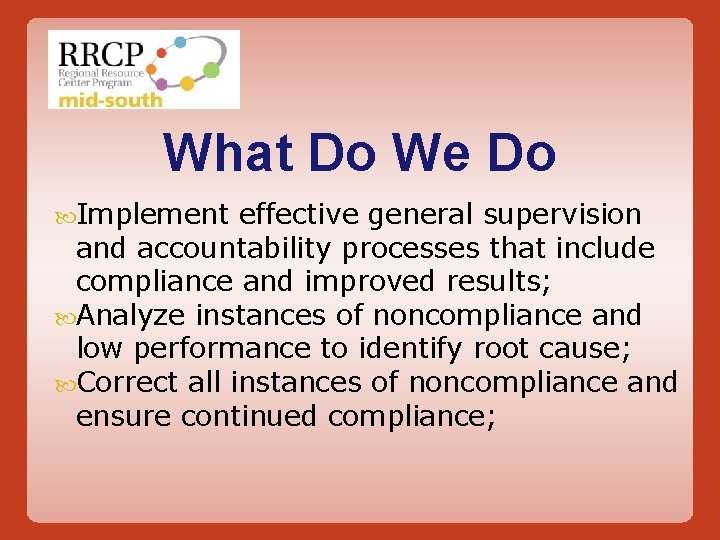 RRCP
Regional Resource Center Program
mid-south

What Do We Do

Implement effective general supervision and accountability processes that include compliance and improved results;
Analyze instances of noncompliance and low performance to identify root cause;
Correct all instances of noncompliance and ensure continued compliance;